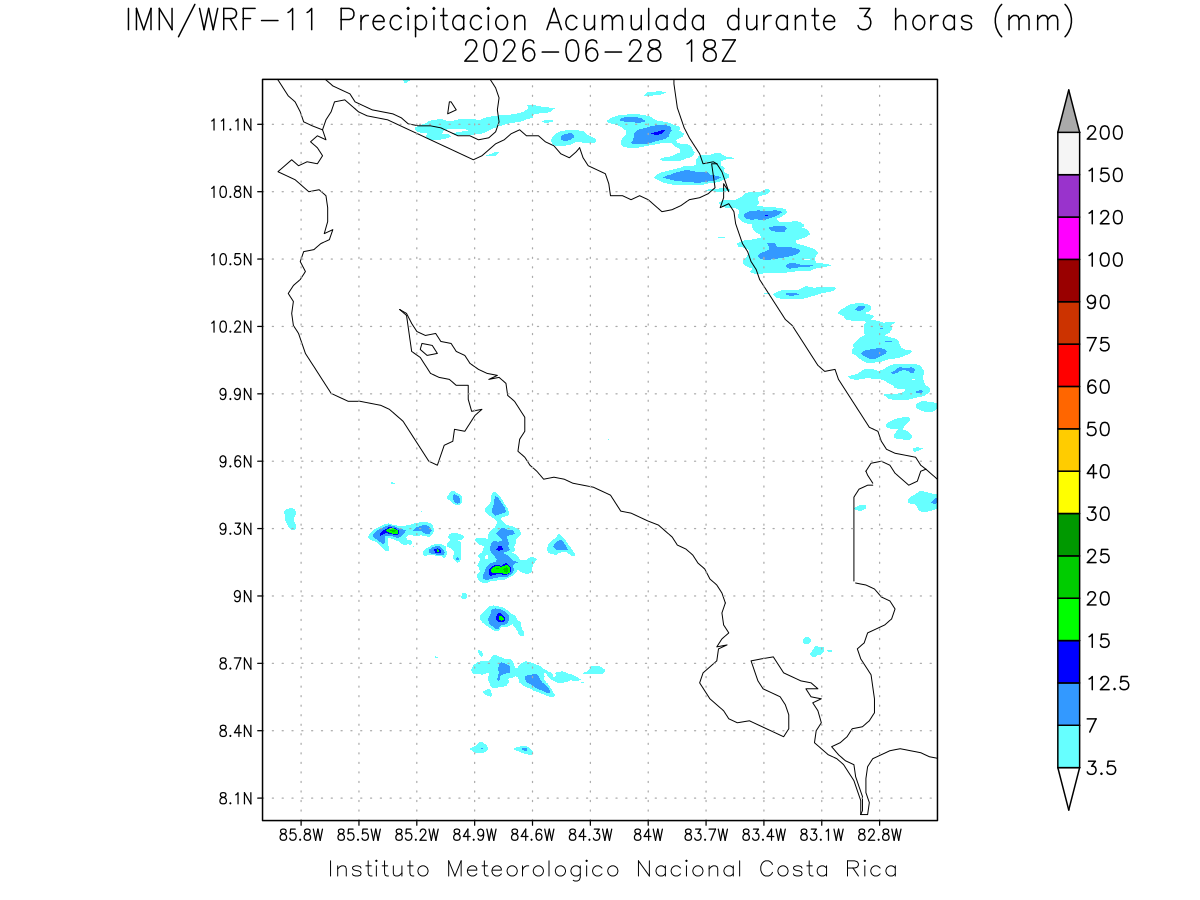 IMN/WRF-11 Precipitacion Acumulada durante 3 horas (mm)
2026-06-28 18Z

11.1N
10.8N
10.5N
10.2N
9.9N
9.6N
9.3N
9N
8.7N
8.4N
8.1N

85.8W 85.5W 85.2W 84.9W 84.6W 84.3W 84W 83.7W 83.4W 83.1W 82.8W

200
150
120
100
90
75
60
50
40
30
25
20
15
12.5
7
3.5

Instituto Meteorologico Nacional Costa Rica